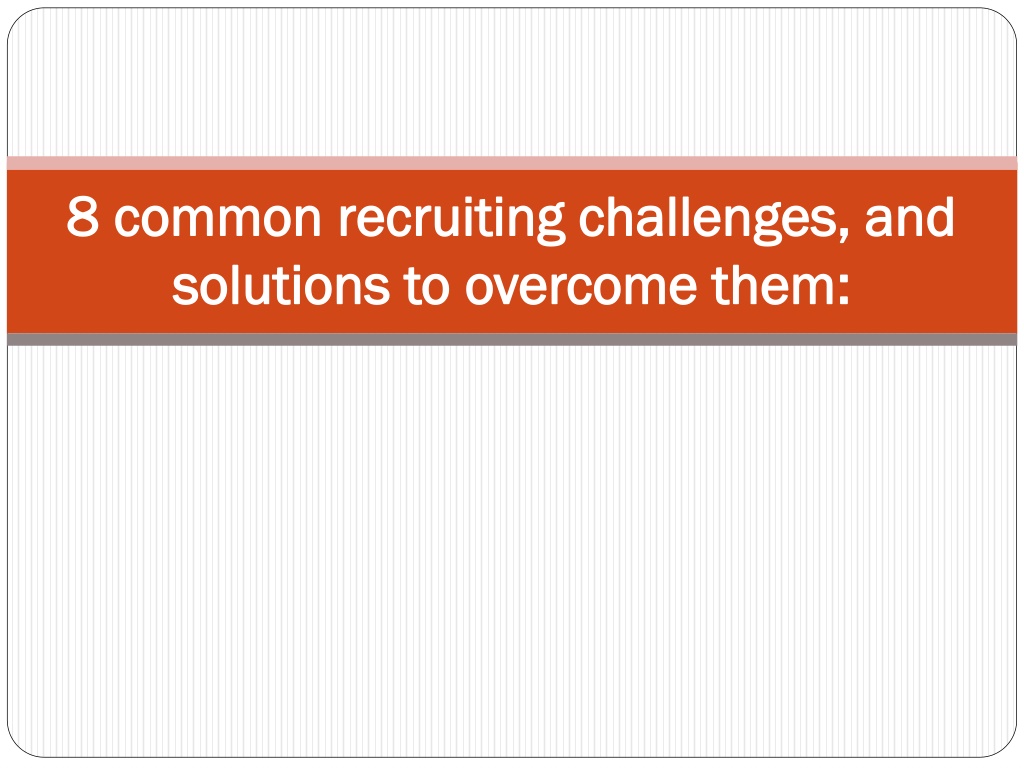 8 common recruiting challenges, and solutions to overcome them: